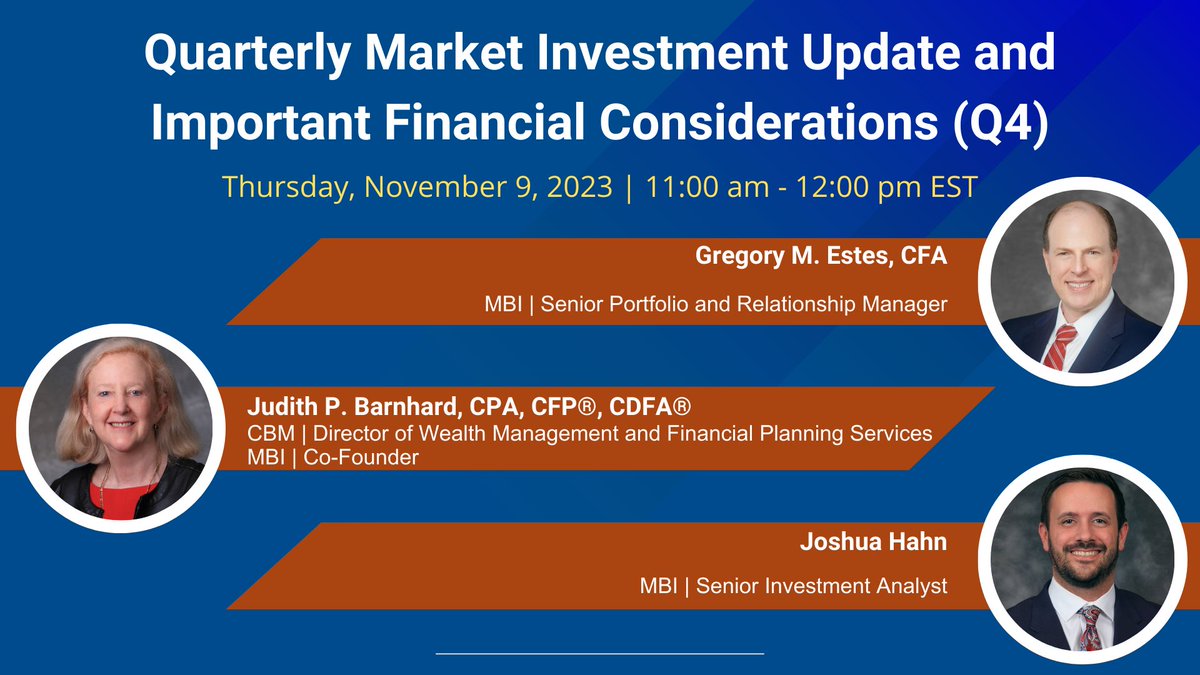 Quarterly Market Investment Update and Important Financial Considerations (Q4)

Thursday, November 9, 2023 | 11:00 am - 12:00 pm EST

Gregory M. Estes, CFA

MBI | Senior Portfolio and Relationship Manager

Judith P. Barnhard, CPA, CFP®, CDFA®
CBM | Director of Wealth Management and Financial Planning Services
MBI | Co-Founder

Joshua Hahn

MBI | Senior Investment Analyst